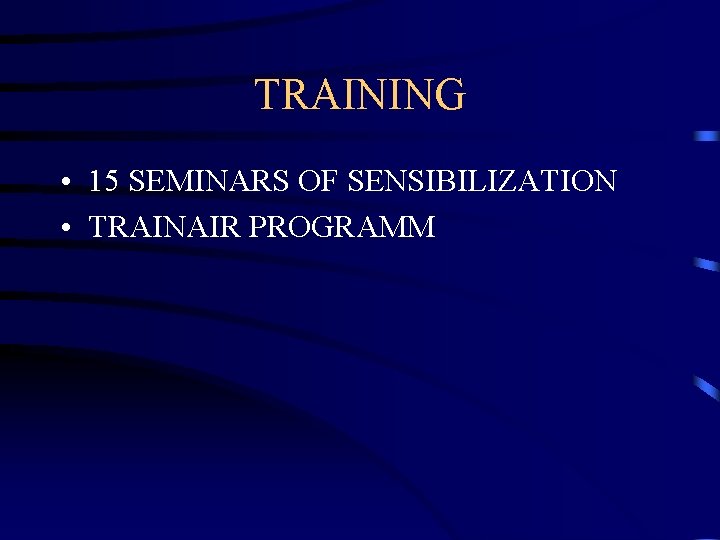 TRAINING

• 15 SEMINARS OF SENSIBILIZATION
• TRAINAIR PROGRAMM